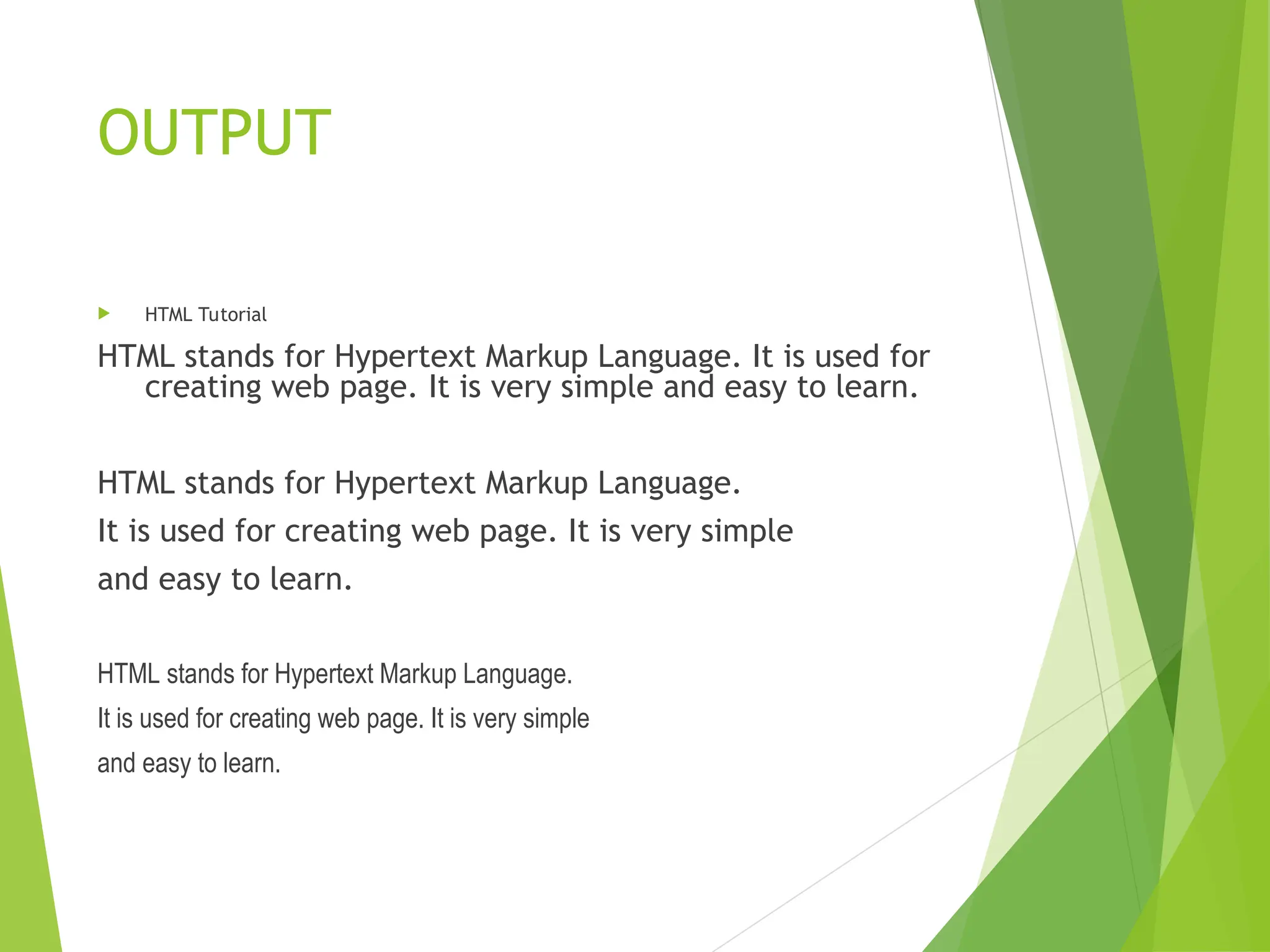 OUTPUT

HTML Tutorial

HTML stands for Hypertext Markup Language. It is used for creating web page. It is very simple and easy to learn.

HTML stands for Hypertext Markup Language.
It is used for creating web page. It is very simple
and easy to learn.

HTML stands for Hypertext Markup Language.
It is used for creating web page. It is very simple
and easy to learn.